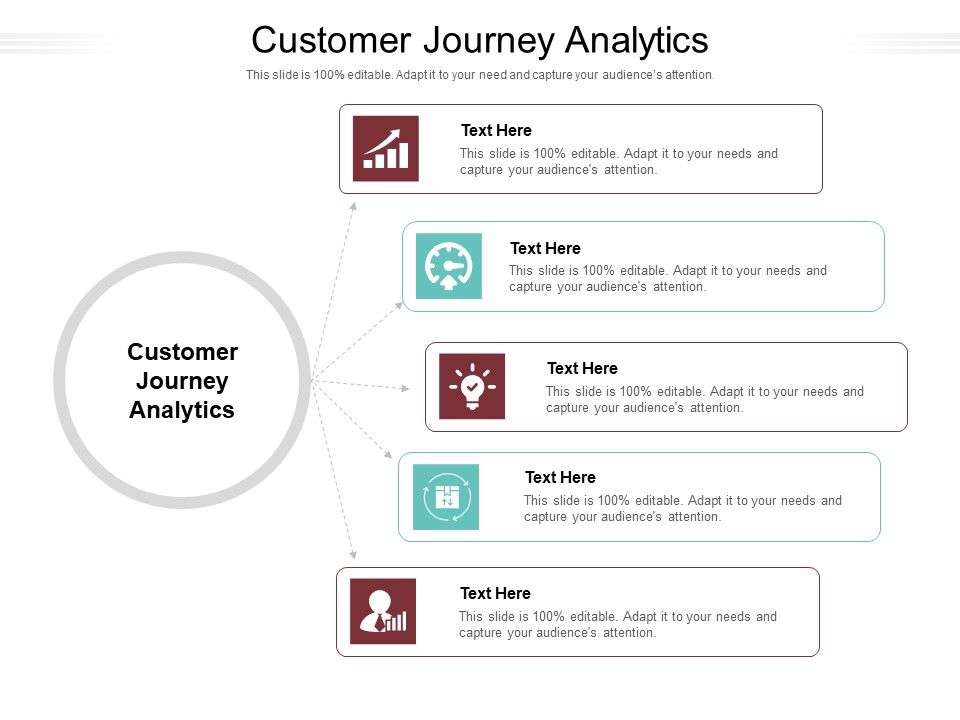 Customer Journey Analytics

This slide is 100% editable. Adapt it to your need and capture your audience's attention.

Customer Journey Analytics

Text Here

This slide is 100% editable. Adapt it to your needs and capture your audience's attention.

Text Here

This slide is 100% editable. Adapt it to your needs and capture your audience's attention.

Text Here

This slide is 100% editable. Adapt it to your needs and capture your audience's attention.

Text Here

This slide is 100% editable. Adapt it to your needs and capture your audience's attention.

Text Here

This slide is 100% editable. Adapt it to your needs and capture your audience's attention.